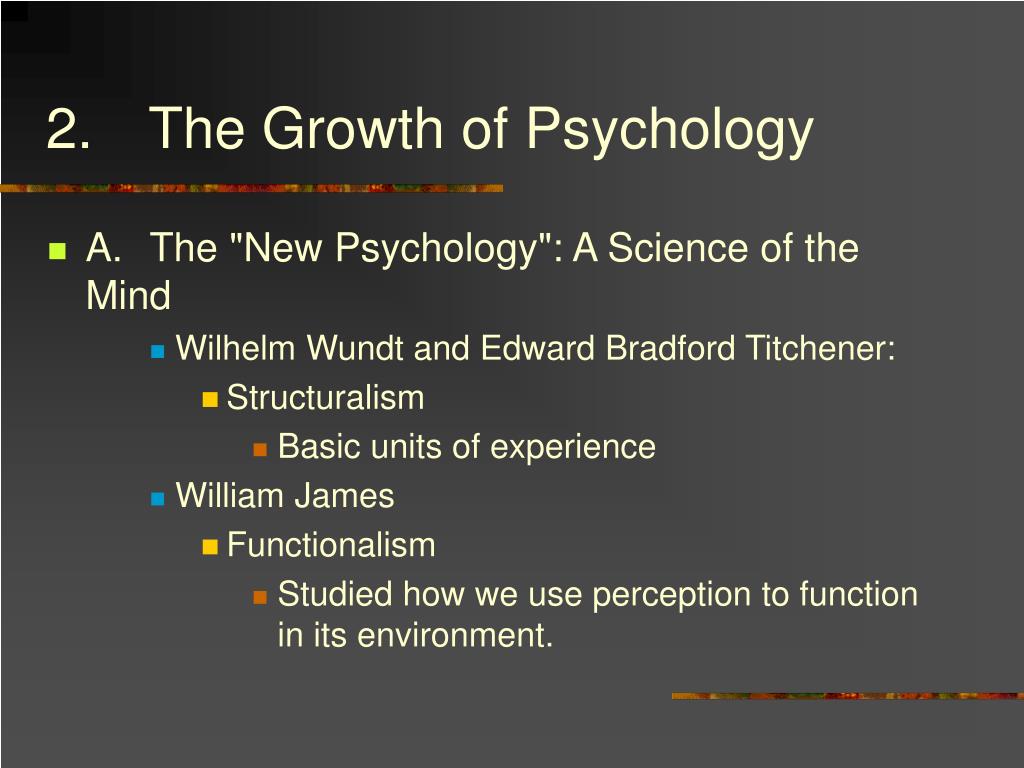 2. The Growth of Psychology

A. The "New Psychology": A Science of the Mind

Wilhelm Wundt and Edward Bradford Titchener:

Structuralism

Basic units of experience

William James

Functionalism

Studied how we use perception to function in its environment.